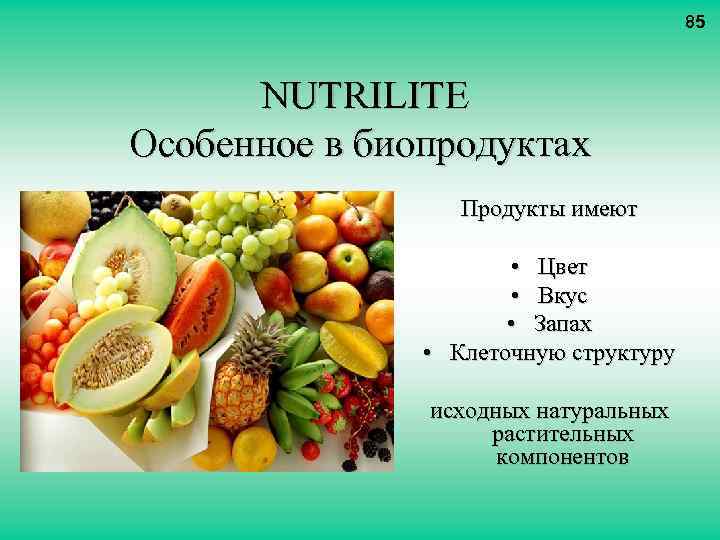 85

NUTRILITE
Особенное в биопродуктах

Продукты имеют

• Цвет
• Вкус
• Запах
• Клеточную структуру

исходных натуральных растительных компонентов